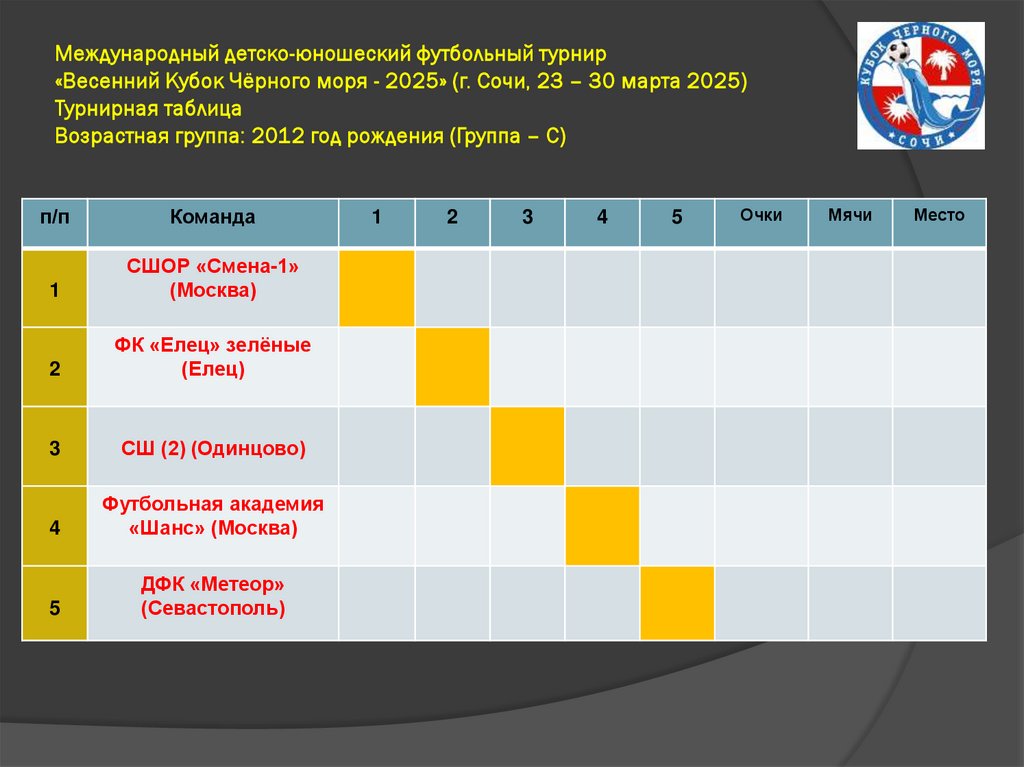 Международный детско-юношеский футбольный турнир
«Весенний Кубок Чёрного моря - 2025» (г. Сочи, 23 – 30 марта 2025)
Турнирная таблица
Возрастная группа: 2012 год рождения (Группа – С)

КУБОК ЧЕРНОГО МОРЯ
СОЧИ

| п/п | Команда | 1 | 2 | 3 | 4 | 5 | Очки | Мячи | Место |
|---|---|---|---|---|---|---|---|---|---|
| 1 | СШОР «Смена-1» (Москва) | | | | | | | | |
| 2 | ФК «Елец» зелёные (Елец) | | | | | | | | |
| 3 | СШ (2) (Одинцово) | | | | | | | | |
| 4 | Футбольная академия «Шанс» (Москва) | | | | | | | | |
| 5 | ДФК «Метеор» (Севастополь) | | | | | | | | |